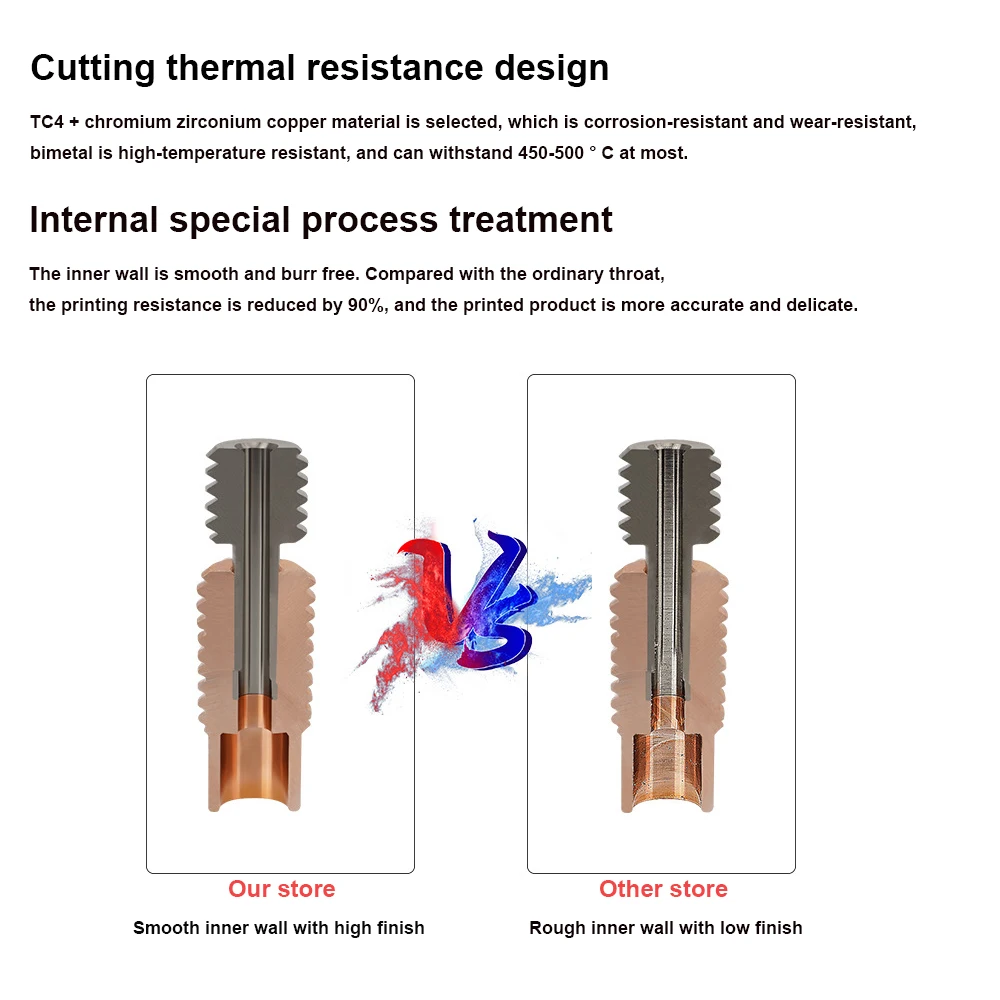 Cutting thermal resistance design

TC4 + chromium zirconium copper material is selected, which is corrosion-resistant and wear-resistant, bimetal is high-temperature resistant, and can withstand 450-500 ° C at most.

Internal special process treatment

The inner wall is smooth and burr free. Compared with the ordinary throat, the printing resistance is reduced by 90%, and the printed product is more accurate and delicate.

VS

Our store
Smooth inner wall with high finish

Other store
Rough inner wall with low finish